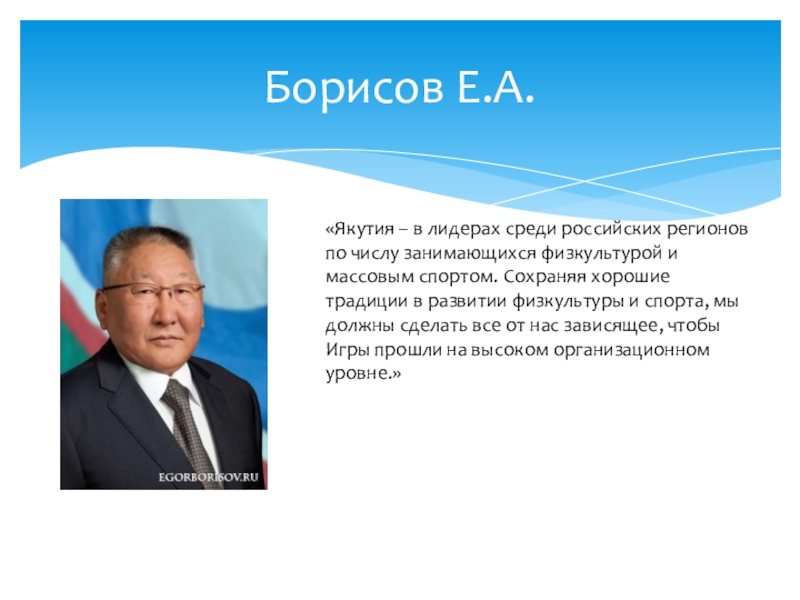 Борисов Е.А.

EGORBORISOV.RU

«Якутия – в лидерах среди российских регионов по числу занимающихся физкультурой и массовым спортом. Сохраняя хорошие традиции в развитии физкультуры и спорта, мы должны сделать все от нас зависящее, чтобы Игры прошли на высоком организационном уровне.»